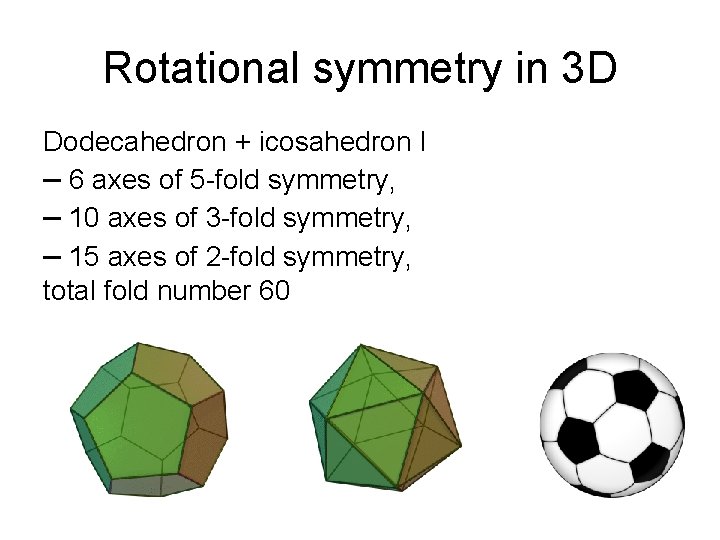 Rotational symmetry in 3D

Dodecahedron + icosahedron I
– 6 axes of 5-fold symmetry,
– 10 axes of 3-fold symmetry,
– 15 axes of 2-fold symmetry,
total fold number 60